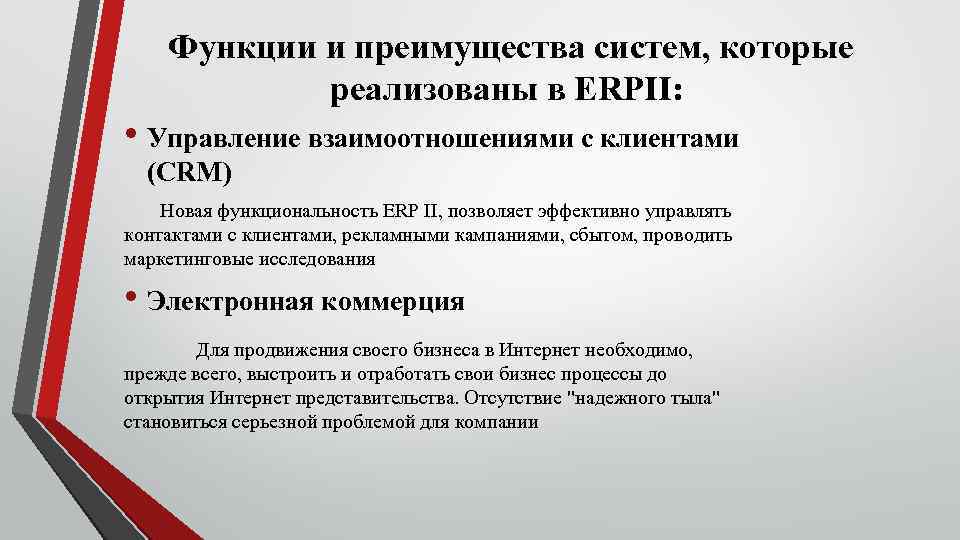 Функции и преимущества систем, которые реализованы в ERPII:

• Управление взаимоотношениями с клиентами (CRM)

Новая функциональность ERP II, позволяет эффективно управлять контактами с клиентами, рекламными кампаниями, сбытом, проводить маркетинговые исследования

• Электронная коммерция

Для продвижения своего бизнеса в Интернет необходимо, прежде всего, выстроить и отработать свои бизнес процессы до открытия Интернет представительства. Отсутствие "надежного тыла" становиться серьезной проблемой для компании